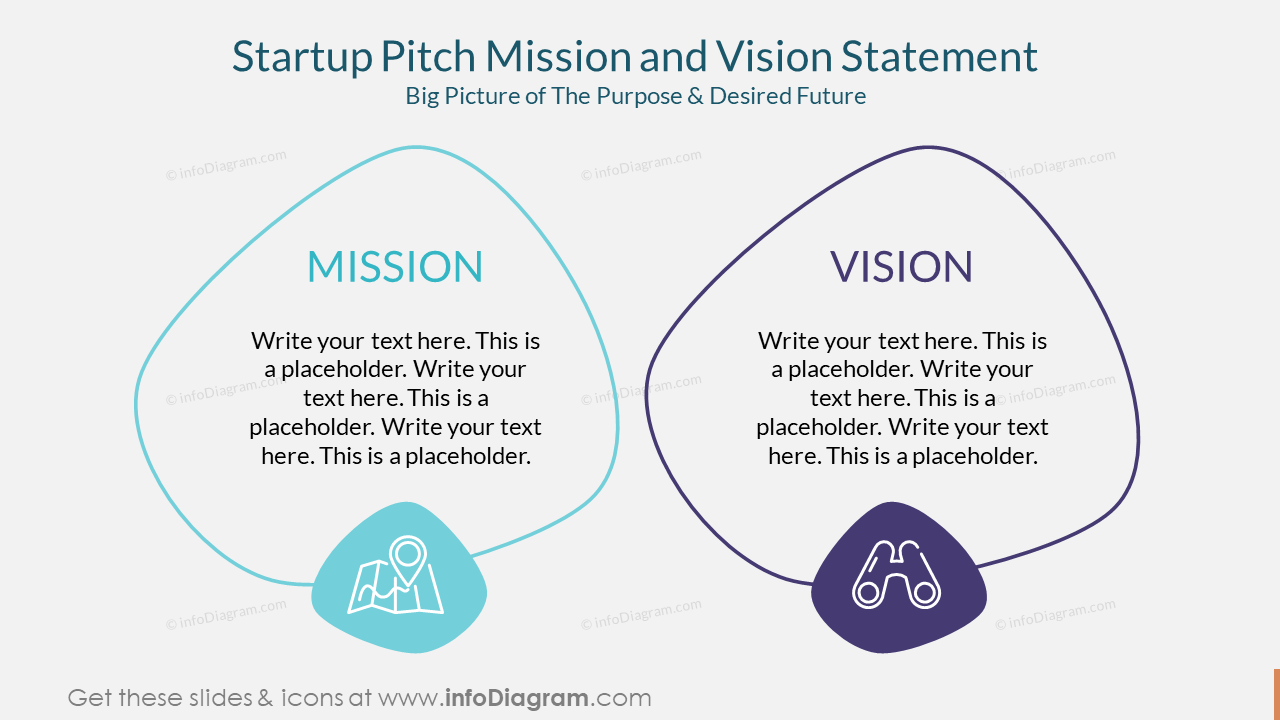 Startup Pitch Mission and Vision Statement
Big Picture of The Purpose & Desired Future

© infoDiagram.com

© infoDiagram.com

© infoDiagram.com

MISSION

Write your text here. This is a placeholder. Write your text here. This is a placeholder. Write your text here. This is a placeholder.

VISION

Write your text here. This is a placeholder. Write your text here. This is a placeholder. Write your text here. This is a placeholder.

© infoDiagram.com

© infoDiagram.com

© infoDiagram.com

© infoDiagram.com

© infoDiagram.com

© infoDiagram.com

Get these slides & icons at www.infoDiagram.com